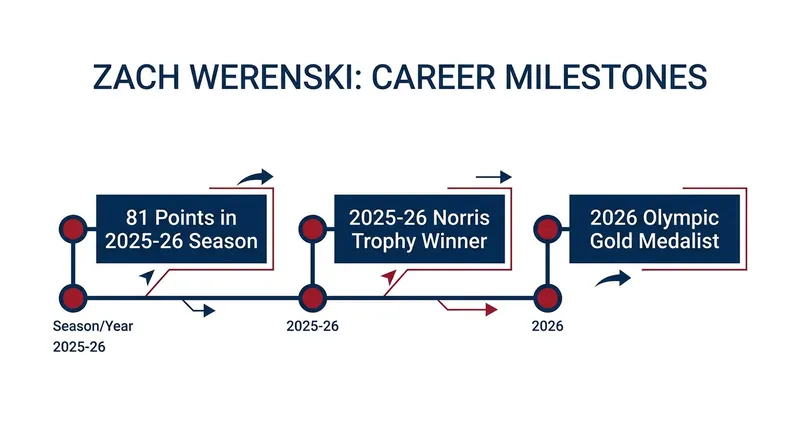 ZACH WERENSKI: CAREER MILESTONES

81 Points in 2025-26 Season

2025-26 Norris Trophy Winner

2026 Olympic Gold Medalist

Season/Year 2025-26

2025-26

2026